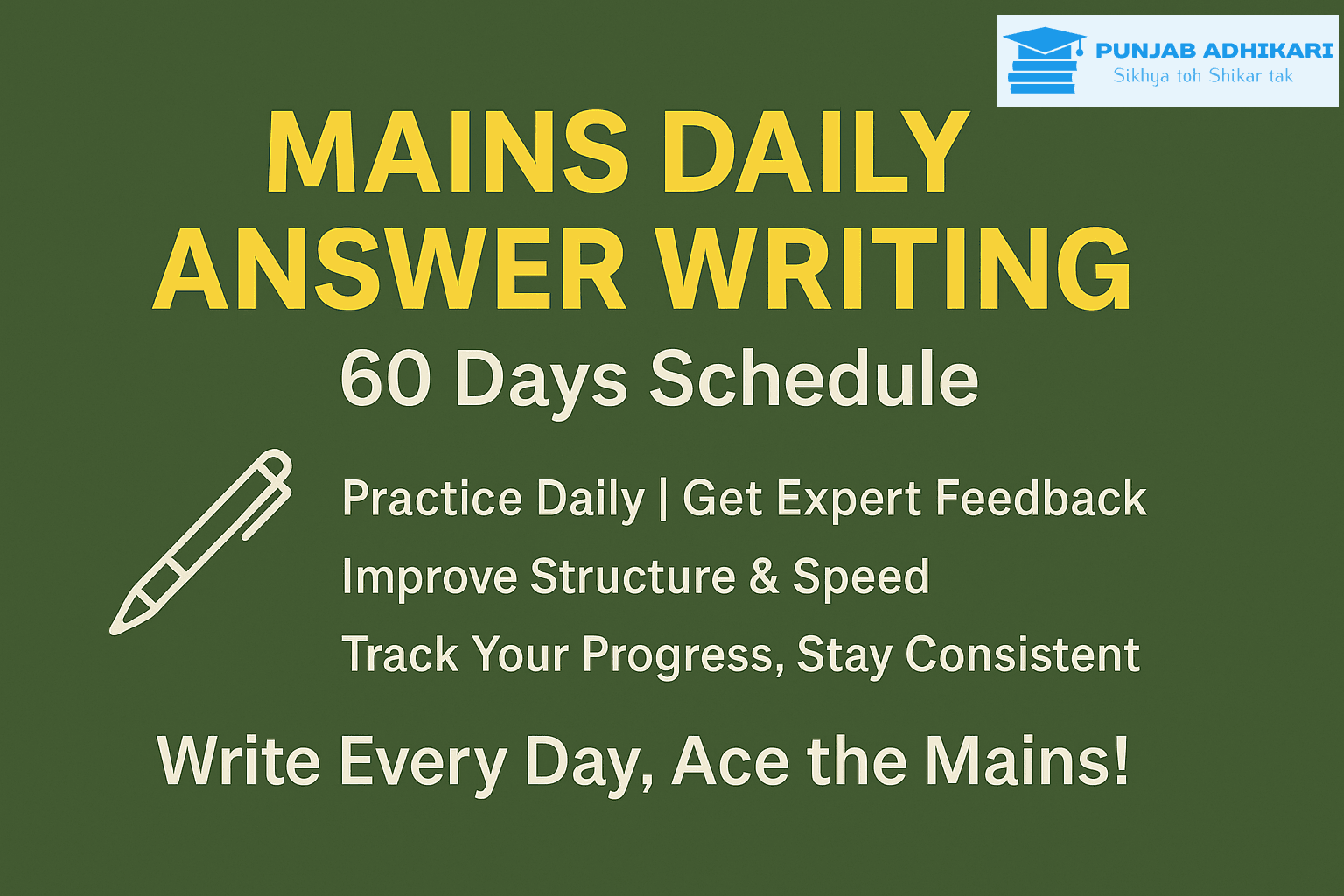 PUNJAB ADHIKARI
Sikhya toh Shikar tak

MAINS DAILY ANSWER WRITING

60 Days Schedule

Practice Daily | Get Expert Feedback

Improve Structure & Speed

Track Your Progress, Stay Consistent

Write Every Day, Ace the Mains!